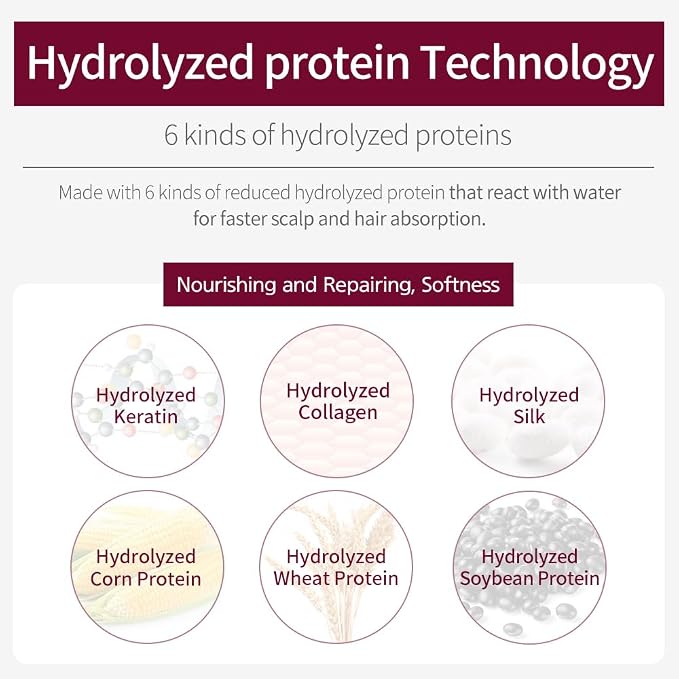 Hydrolyzed protein Technology

6 kinds of hydrolyzed proteins

Made with 6 kinds of reduced hydrolyzed protein that react with water for faster scalp and hair absorption.

Nourishing and Repairing, Softness

Hydrolyzed Keratin

Hydrolyzed Collagen

Hydrolyzed Silk

Hydrolyzed Corn Protein

Hydrolyzed Wheat Protein

Hydrolyzed Soybean Protein